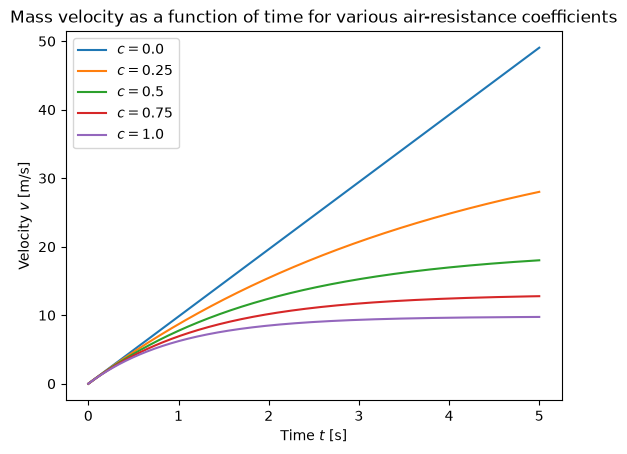 Mass velocity as a function of time for various air-resistance coefficients

$c = 0.0$
$c = 0.25$
$c = 0.5$
$c = 0.75$
$c = 1.0$

Velocity $v$ [m/s]

50
40
30
20
10
0

0
1
2
3
4
5

Time $t$ [s]